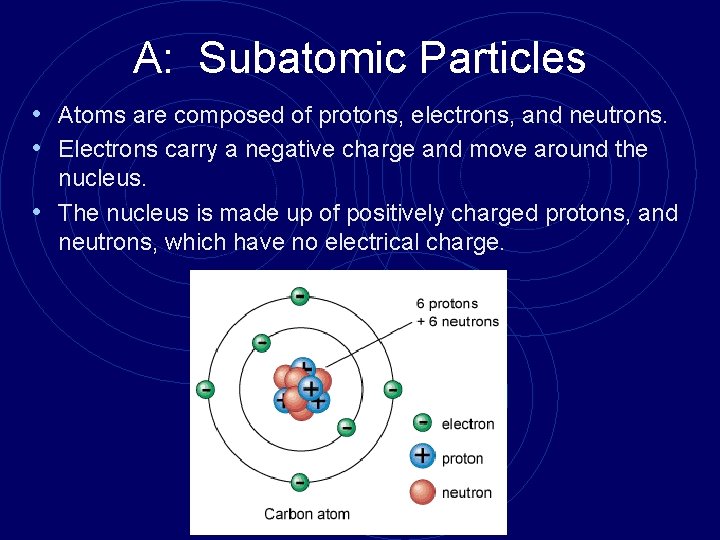 A: Subatomic Particles

• Atoms are composed of protons, electrons, and neutrons.
• Electrons carry a negative charge and move around the nucleus.
• The nucleus is made up of positively charged protons, and neutrons, which have no electrical charge.

6 protons
+ 6 neutrons

electron
proton
neutron

Carbon atom